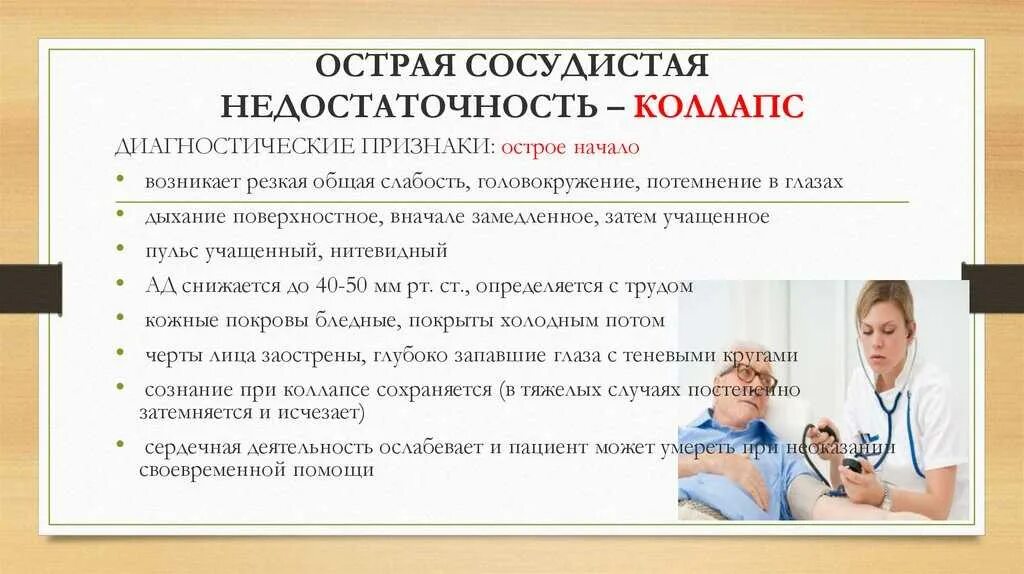 ОСТРАЯ СОСУДИСТАЯ НЕДОСТАТОЧНОСТЬ – КОЛЛАПС

ДИАГНОСТИЧЕСКИЕ ПРИЗНАКИ: острое начало

• возникает резкая общая слабость, головокружение, потемнение в глазах
• дыхание поверхностное, вначале замедленное, затем учащенное
• пульс учащенный, нитевидный
• АД снижается до 40-50 мм рт. ст., определяется с трудом
• кожные покровы бледные, покрыты холодным потом
• черты лица заострены, глубоко запавшие глаза с теневыми кругами
• сознание при коллапсе сохраняется (в тяжелых случаях постепенно затемняется и исчезает)
• сердечная деятельность ослабевает и пациент может умереть при неоказании своевременной помощи